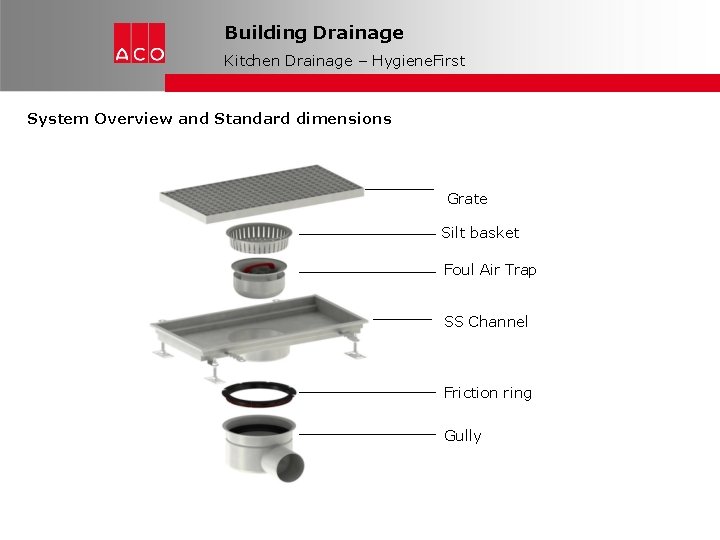 ACO

Building Drainage

Kitchen Drainage – HygieneFirst

System Overview and Standard dimensions

Grate

Silt basket

Foul Air Trap

SS Channel

Friction ring

Gully